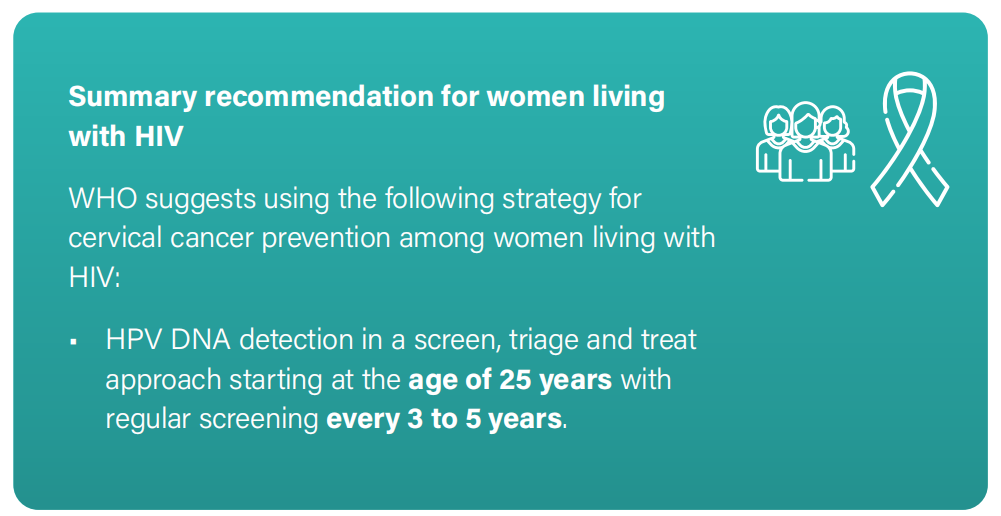 Summary recommendation for women living with HIV

WHO suggests using the following strategy for cervical cancer prevention among women living with HIV:

▪ HPV DNA detection in a screen, triage and treat approach starting at the age of 25 years with regular screening every 3 to 5 years.